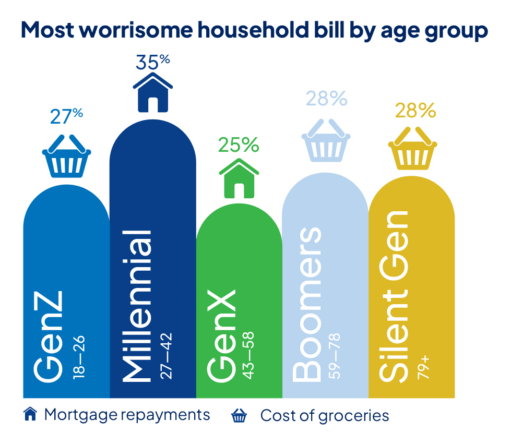 Most worrisome household bill by age group

27%

GenZ
18—26

35%

Millennial
27—42

25%

GenX
43—58

28%

Boomers
59—78

28%

Silent Gen
79+

Mortgage repayments
Cost of groceries